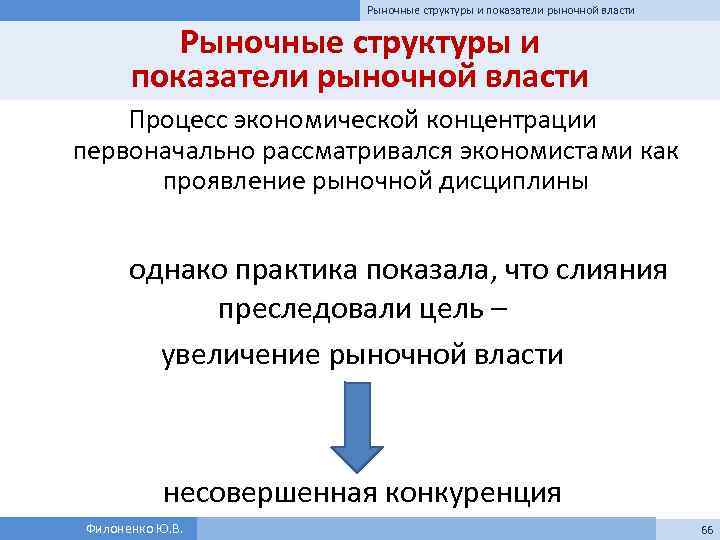 Рыночные структуры и показатели рыночной власти

Рыночные структуры и показатели рыночной власти

Процесс экономической концентрации первоначально рассматривался экономистами как проявление рыночной дисциплины

однако практика показала, что слияния преследовали цель –

увеличение рыночной власти

несовершенная конкуренция

Филоненко Ю.В.

66